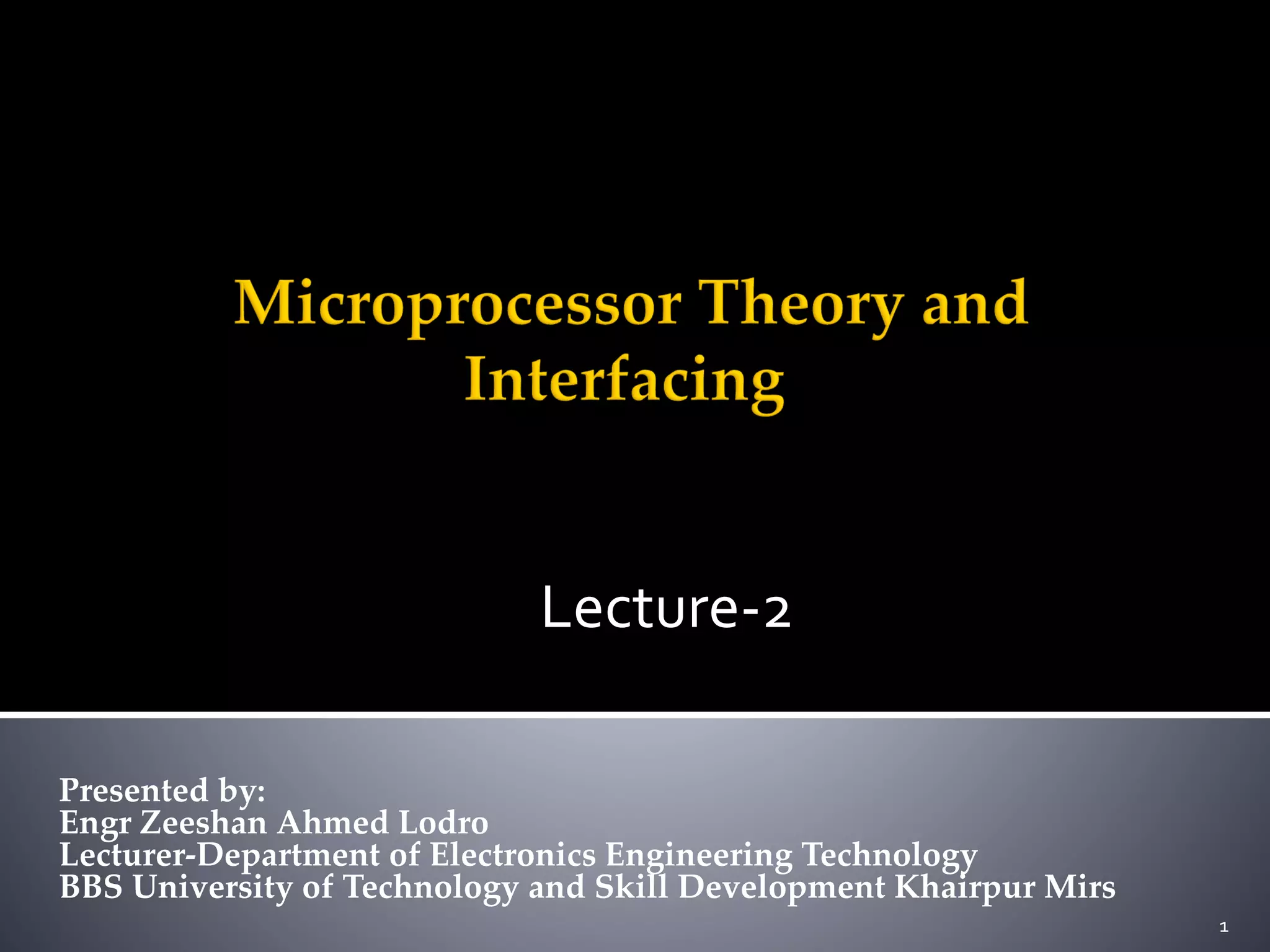 Microprocessor Theory and Interfacing

Lecture-2

Presented by:
Engr Zeeshan Ahmed Lodro
Lecturer-Department of Electronics Engineering Technology
BBS University of Technology and Skill Development Khairpur Mirs

1